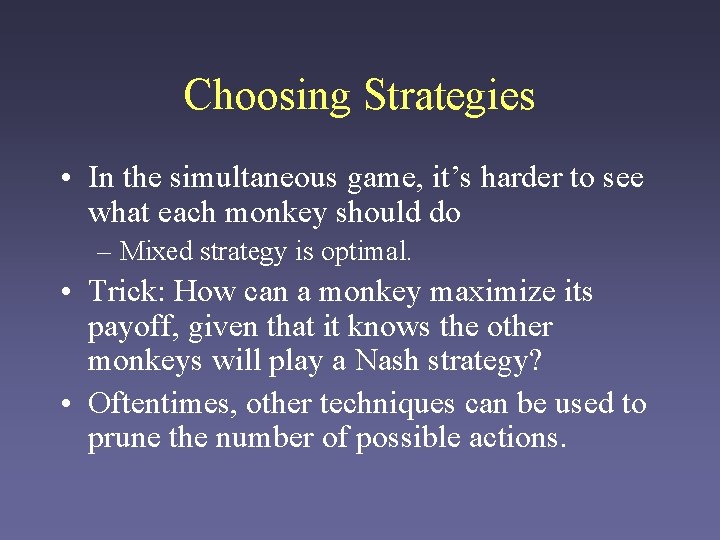 Choosing Strategies

• In the simultaneous game, it's harder to see what each monkey should do

– Mixed strategy is optimal.

• Trick: How can a monkey maximize its payoff, given that it knows the other monkeys will play a Nash strategy?

• Oftentimes, other techniques can be used to prune the number of possible actions.